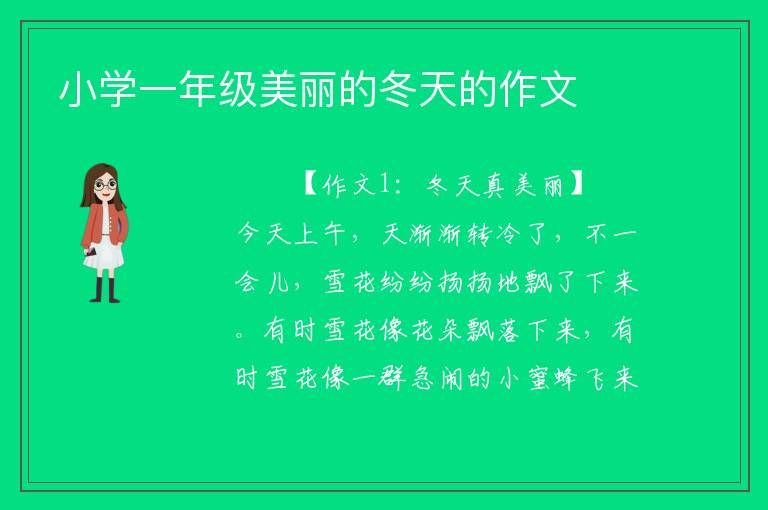 小学一年级美丽的冬天的作文

【作文1：冬天真美丽】

今天上午，天渐渐转冷了，不一会儿，雪花纷纷扬扬地飘了下来。有时雪花像花朵飘落下来，有时雪花像一群急闹的小蜜蜂飞来